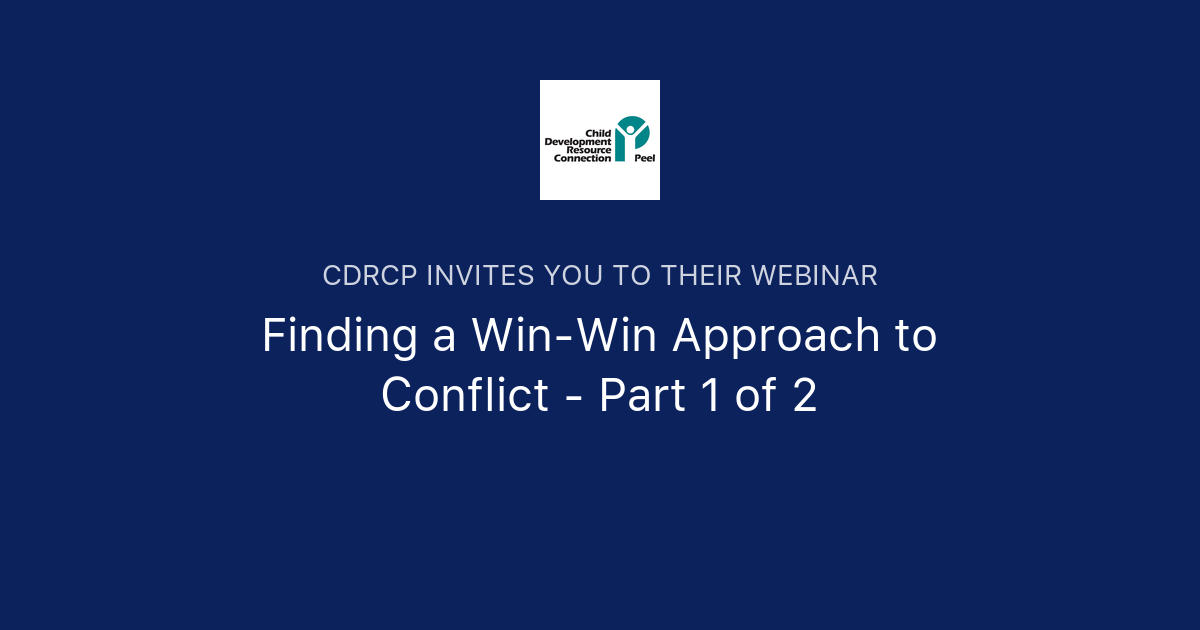 Child Development Resource Connection Peel

CDRCP INVITES YOU TO THEIR WEBINAR

Finding a Win-Win Approach to Conflict - Part 1 of 2